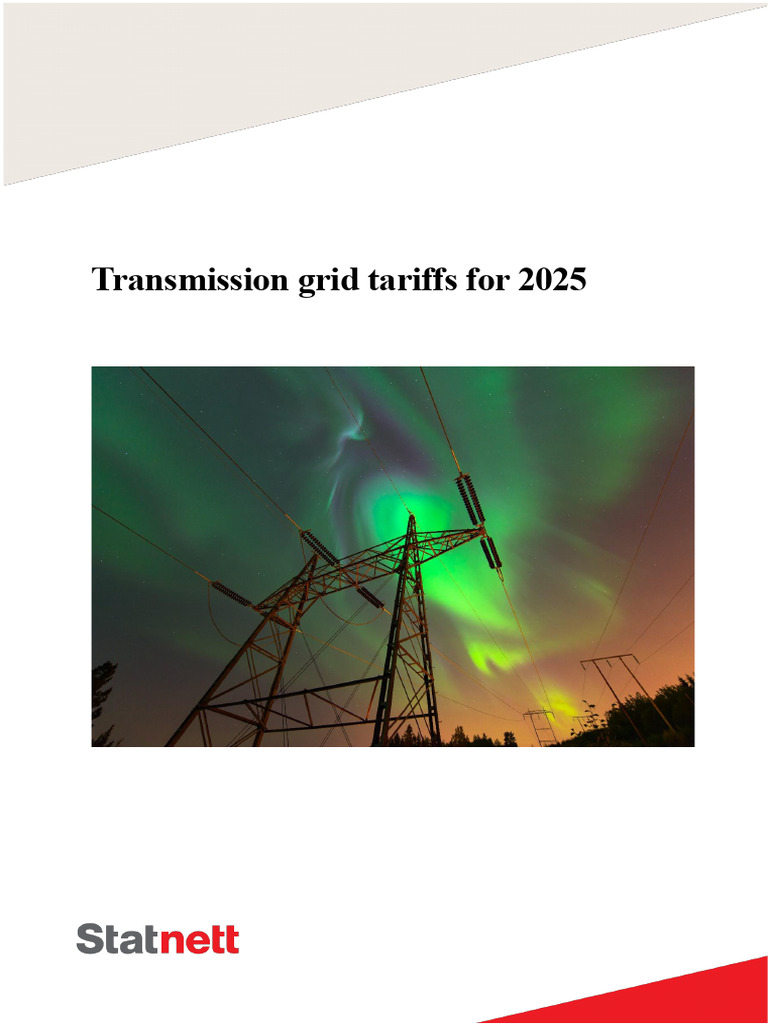 Transmission grid tariffs for 2025

Statnett